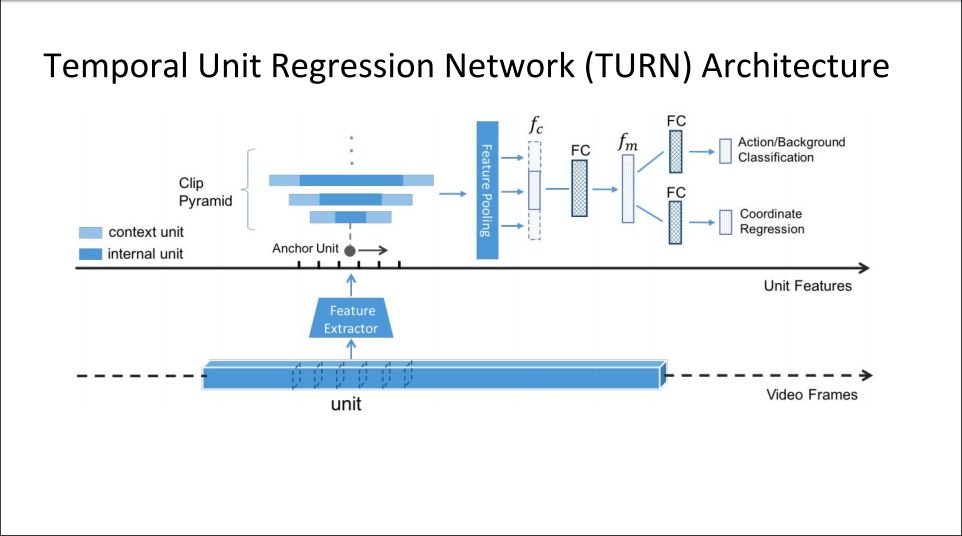 Temporal Unit Regression Network (TURN) Architecture

Clip Pyramid

context unit
internal unit

Anchor Unit

Feature Pooling

$f_c$

FC

$f_m$

FC

Action/Background Classification

FC

Coordinate Regression

Unit Features

Feature Extractor

unit

Video Frames